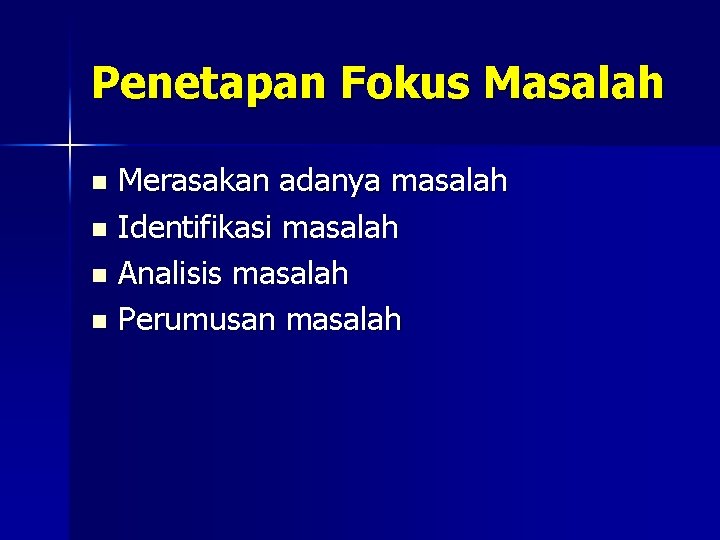 Penetapan Fokus Masalah

- Merasakan adanya masalah
- Identifikasi masalah
- Analisis masalah
- Perumusan masalah